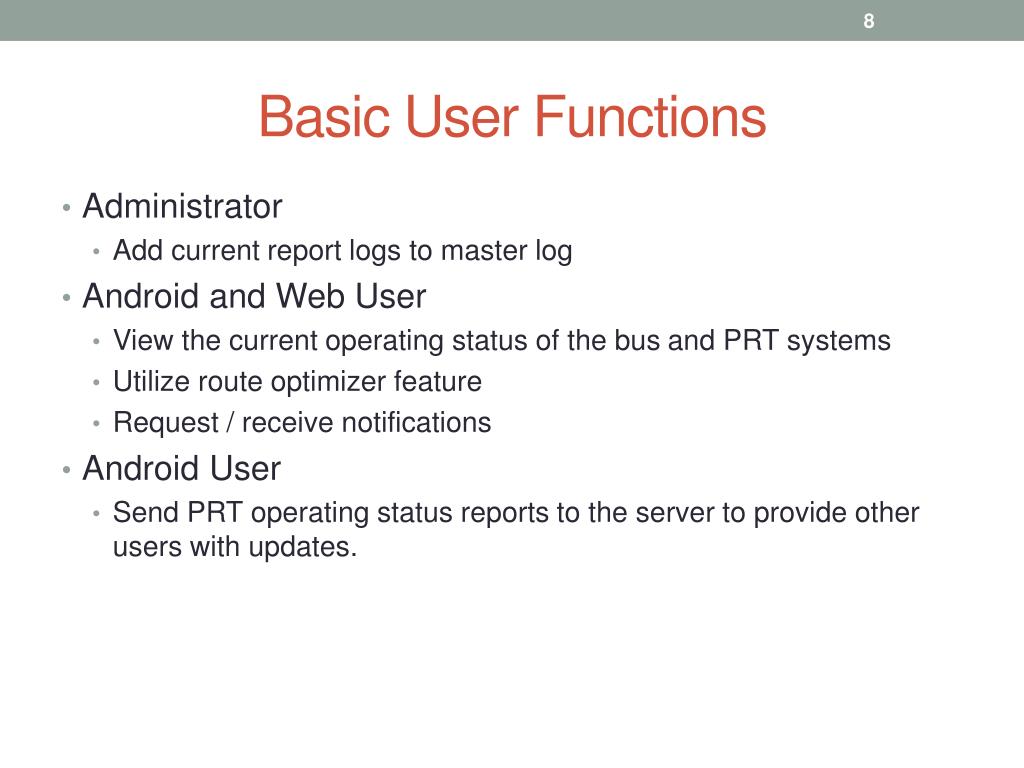 8

Basic User Functions

• Administrator
  • Add current report logs to master log
• Android and Web User
  • View the current operating status of the bus and PRT systems
  • Utilize route optimizer feature
  • Request / receive notifications
• Android User
  • Send PRT operating status reports to the server to provide other users with updates.